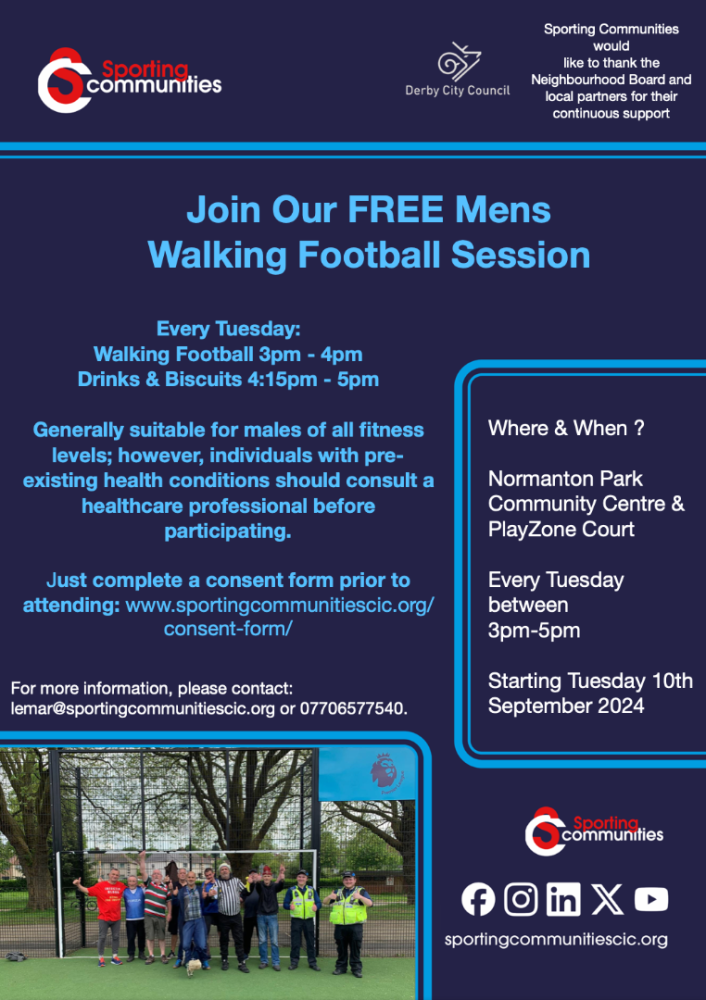 Sporting communities

Derby City Council

Sporting Communities would like to thank the Neighbourhood Board and local partners for their continuous support

Join Our FREE Mens Walking Football Session

Every Tuesday:
Walking Football 3pm - 4pm
Drinks & Biscuits 4:15pm - 5pm

Generally suitable for males of all fitness levels; however, individuals with pre-existing health conditions should consult a healthcare professional before participating.

Just complete a consent form prior to attending: www.sportingcommunitiescic.org/consent-form/

For more information, please contact: lemar@sportingcommunitiescic.org or 07706577540.

Where & When ?

Normanton Park Community Centre & PlayZone Court

Every Tuesday between 3pm-5pm

Starting Tuesday 10th September 2024

Sporting communities

sportingcommunitiescic.org